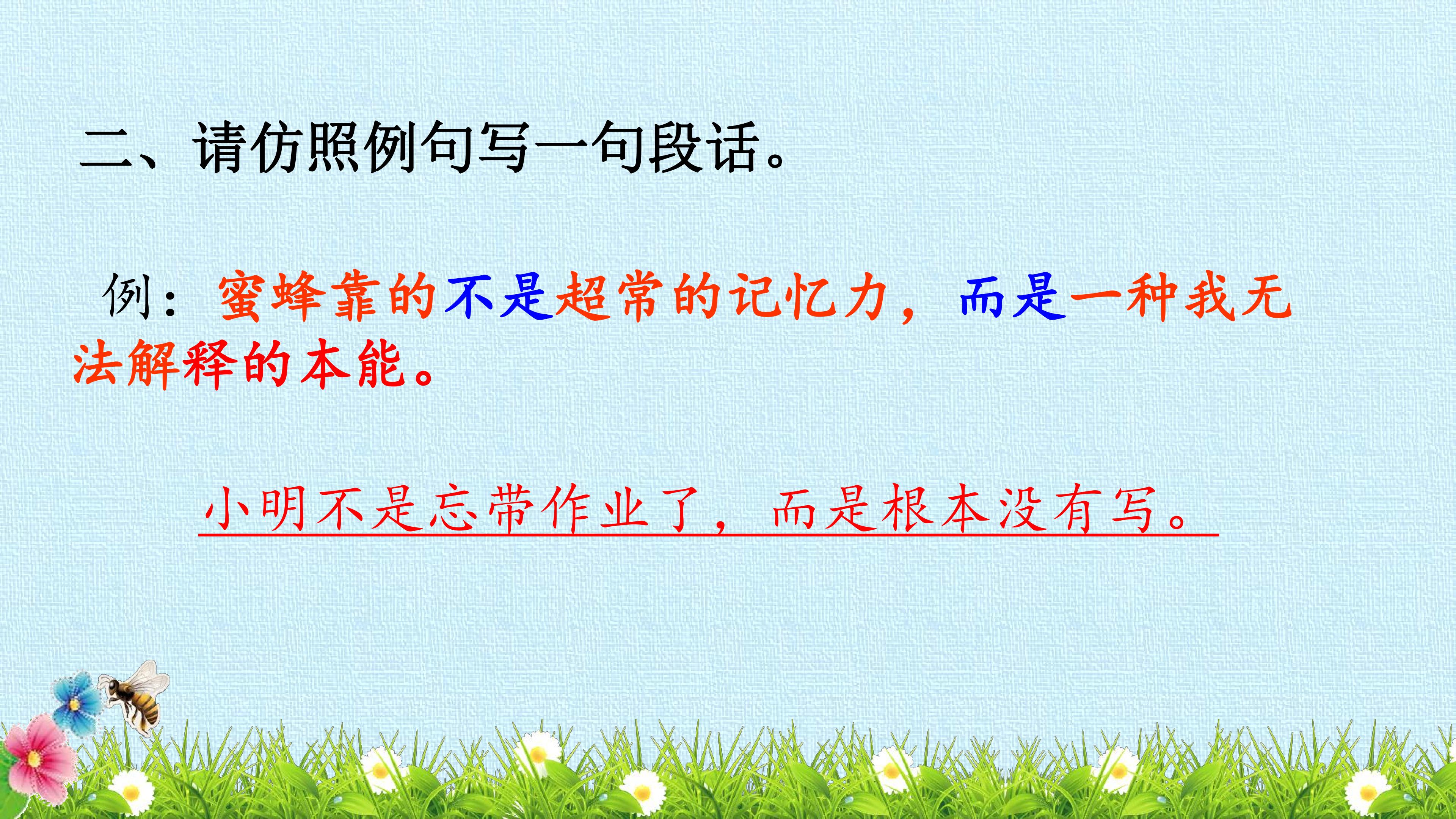 二、请仿照例句写一句段话。

例：蜜蜂靠的不是超常的记忆力，而是一种我无法解释的本能。

小明不是忘带作业了，而是根本没有写。